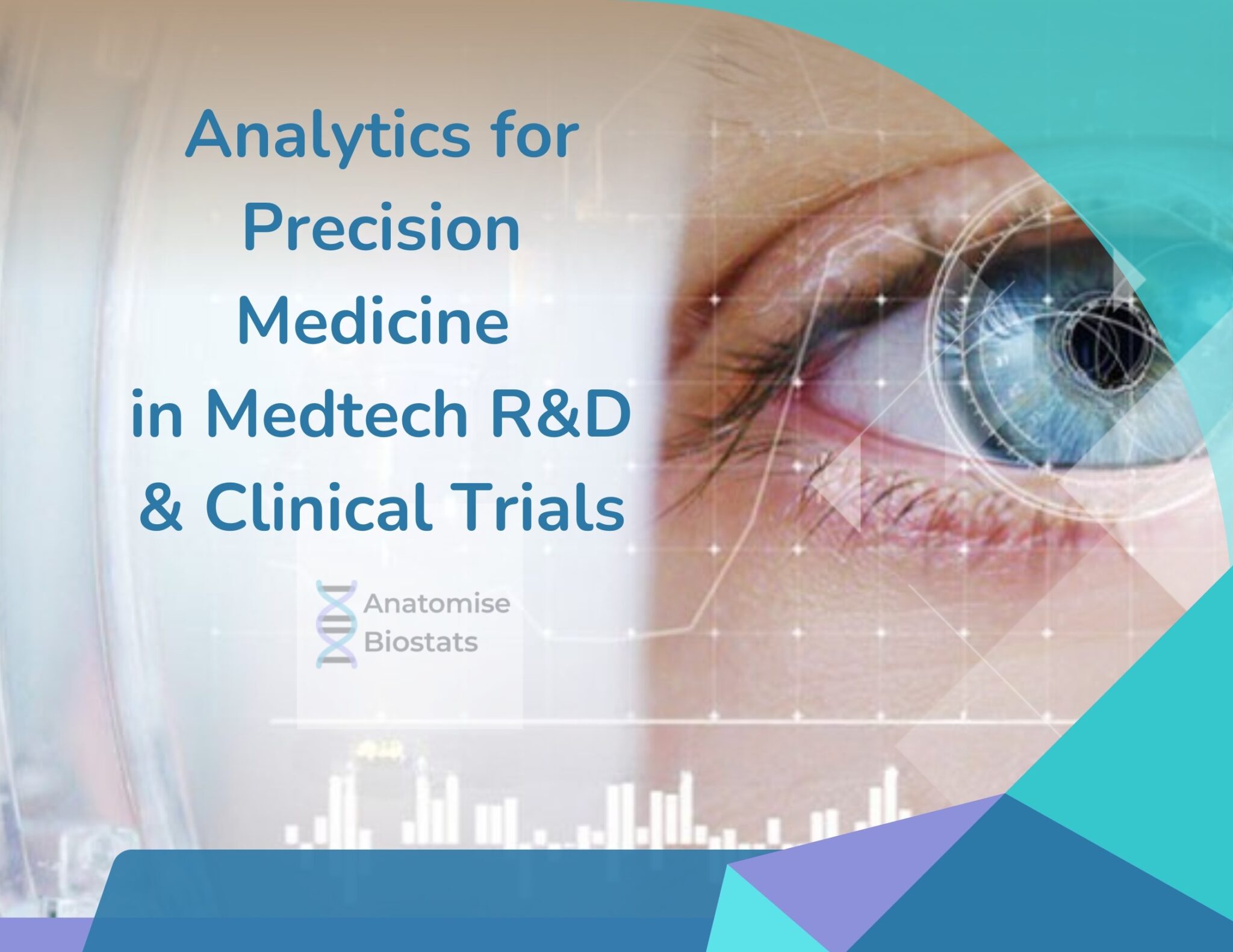 Analytics for Precision Medicine in Medtech R&D & Clinical Trials

Anatomise Biostats